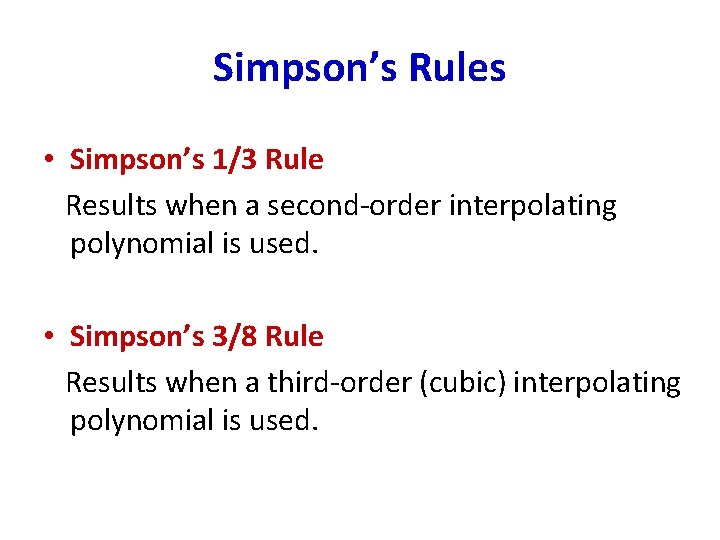 Simpson's Rules

• Simpson's 1/3 Rule

Results when a second-order interpolating polynomial is used.

• Simpson's 3/8 Rule

Results when a third-order (cubic) interpolating polynomial is used.